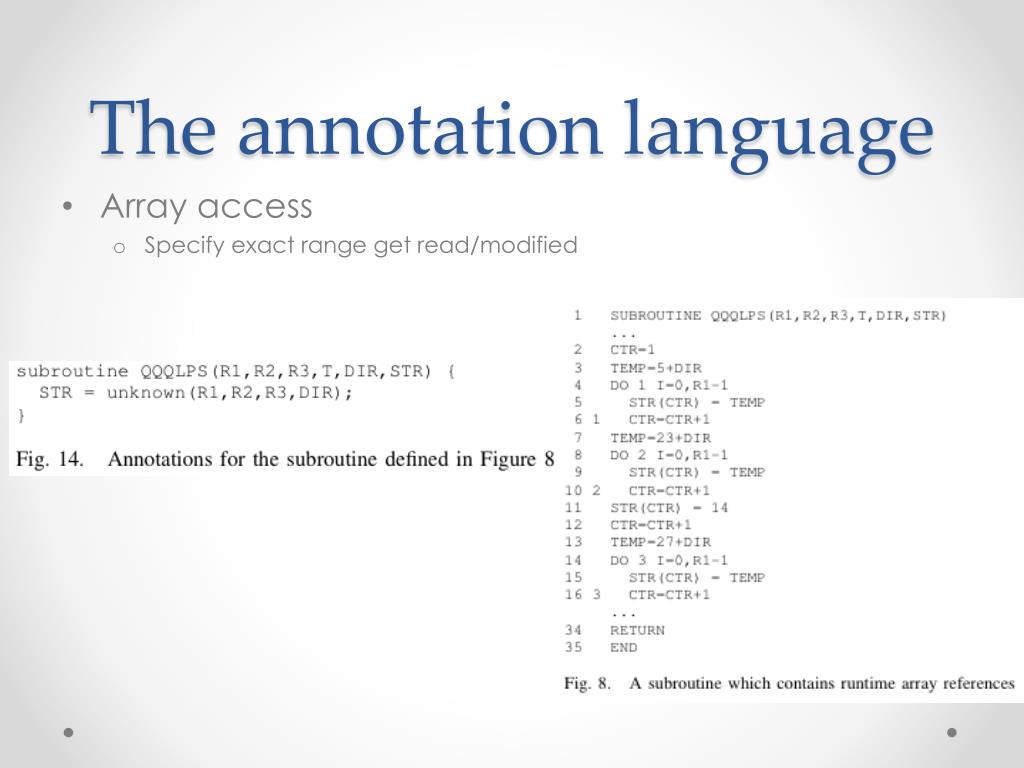 The annotation language

• Array access
  o Specify exact range get read/modified

subroutine QQQLPS(R1,R2,R3,T,DIR,STR) {
  STR = unknown(R1,R2,R3,DIR);
}

Fig. 14. Annotations for the subroutine defined in Figure 8

1    SUBROUTINE QQQLPS(R1,R2,R3,T,DIR,STR)
     ...
2    CTR=1
3    TEMP=5+DIR
4    DO 1 I=0,R1-1
5      STR(CTR) = TEMP
6 1    CTR=CTR+1
7    TEMP=23+DIR
8    DO 2 I=0,R1-1
9      STR(CTR) = TEMP
10 2   CTR=CTR+1
11   STR(CTR) = 14
12   CTR=CTR+1
13   TEMP=27+DIR
14   DO 3 I=0,R1-1
15     STR(CTR) = TEMP
16 3   CTR=CTR+1
     ...
34   RETURN
35   END

Fig. 8. A subroutine which contains runtime array references